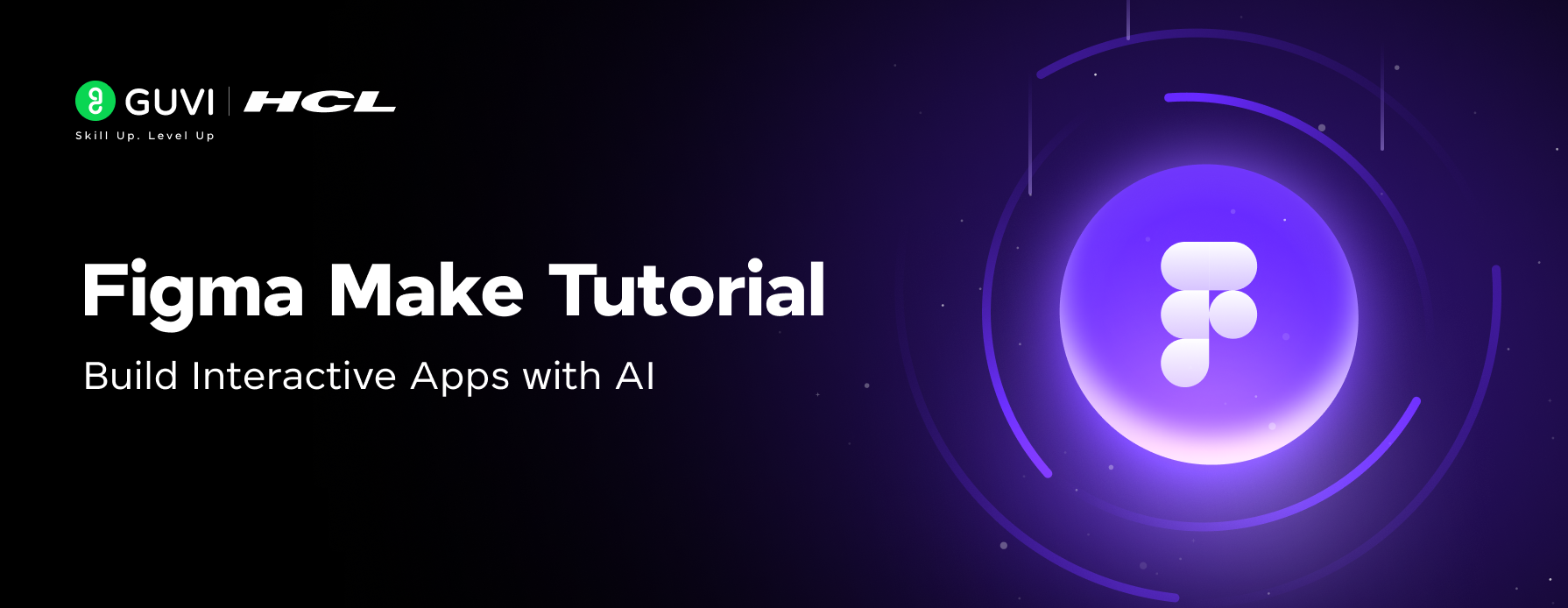 GUVI | HCL
Skill Up. Level Up

Figma Make Tutorial

Build Interactive Apps with AI